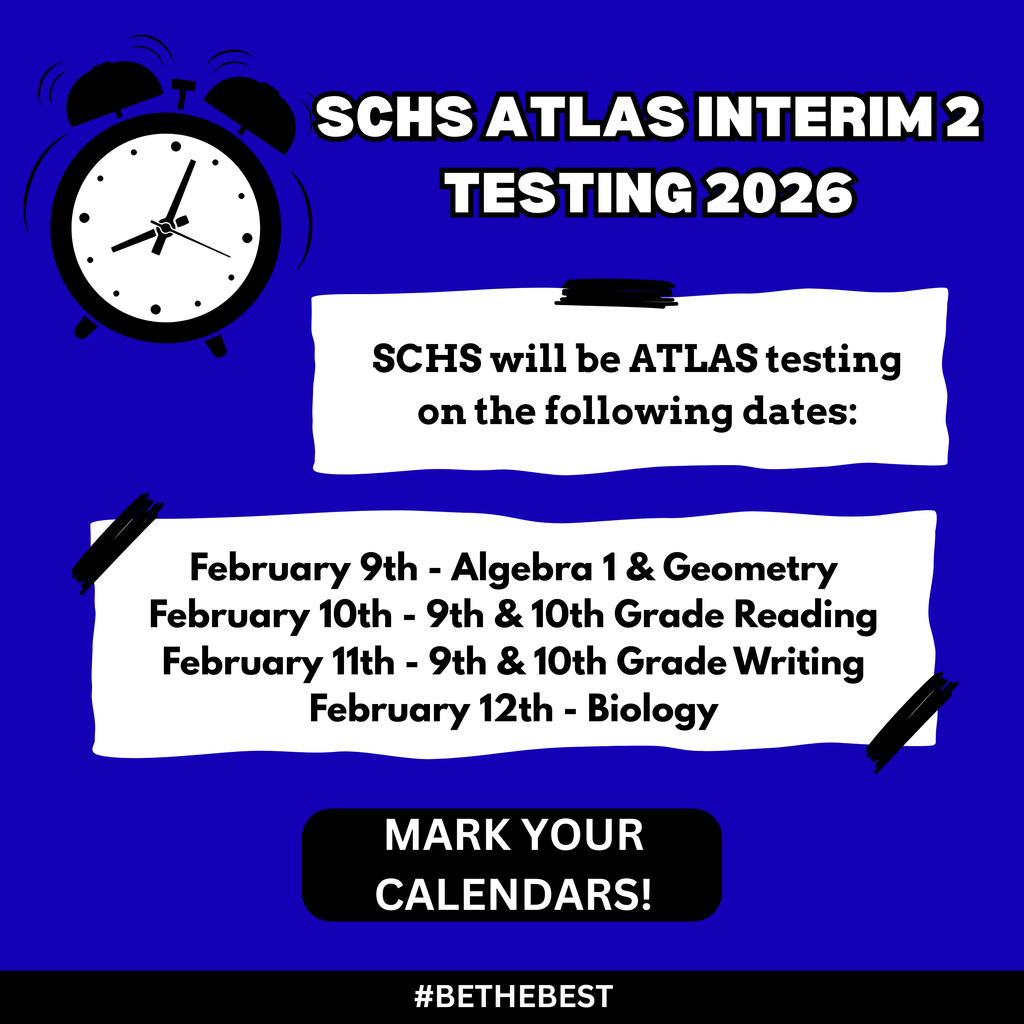 SCHS ATLAS INTERIM 2 TESTING 2026

SCHS will be ATLAS testing on the following dates:

February 9th - Algebra 1 & Geometry
February 10th - 9th & 10th Grade Reading
February 11th - 9th & 10th Grade Writing
February 12th - Biology

MARK YOUR CALENDARS!

#BETHEBEST